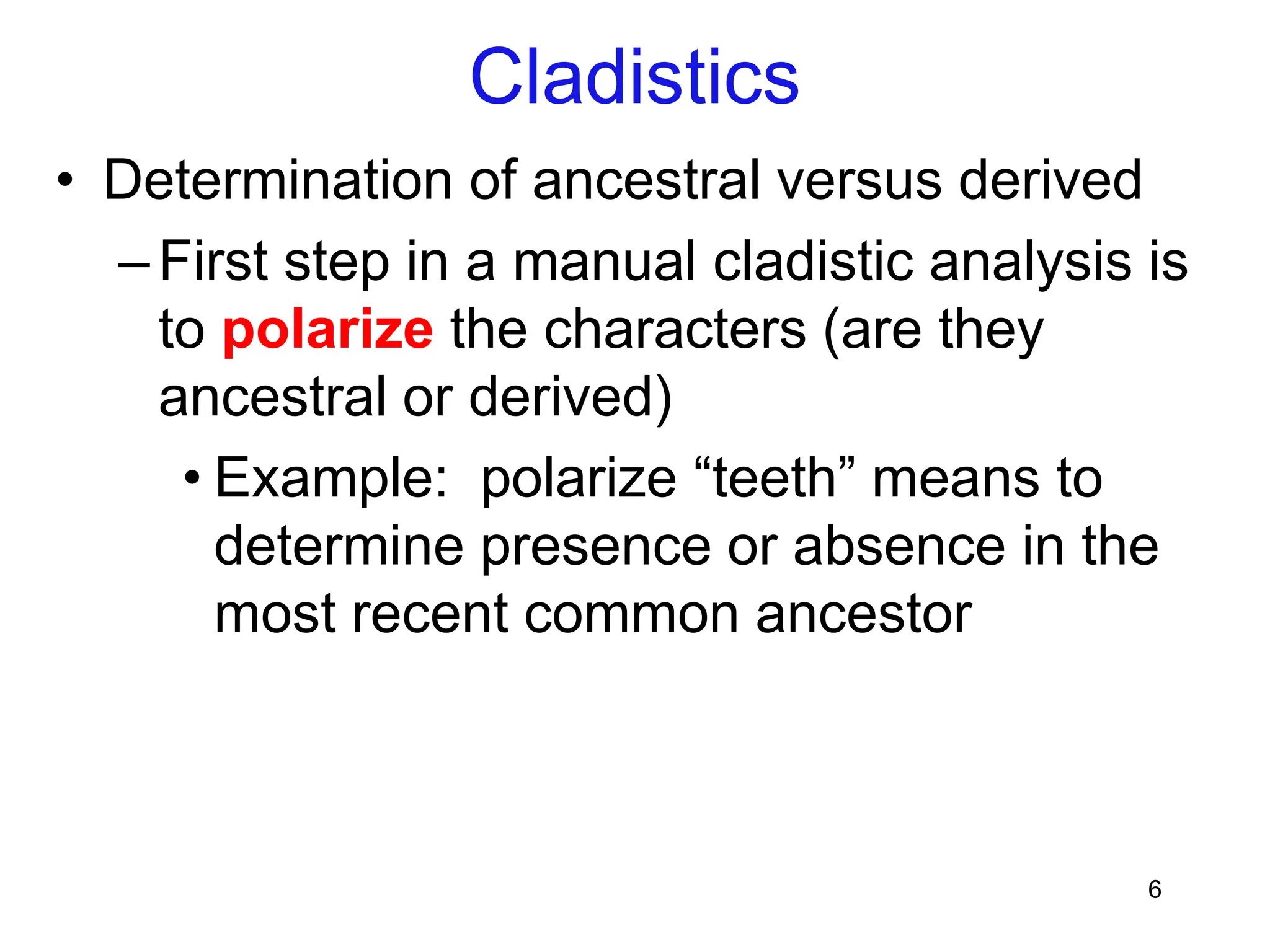 Cladistics

• Determination of ancestral versus derived

– First step in a manual cladistic analysis is to polarize the characters (are they ancestral or derived)

• Example:  polarize “teeth” means to determine presence or absence in the most recent common ancestor

6